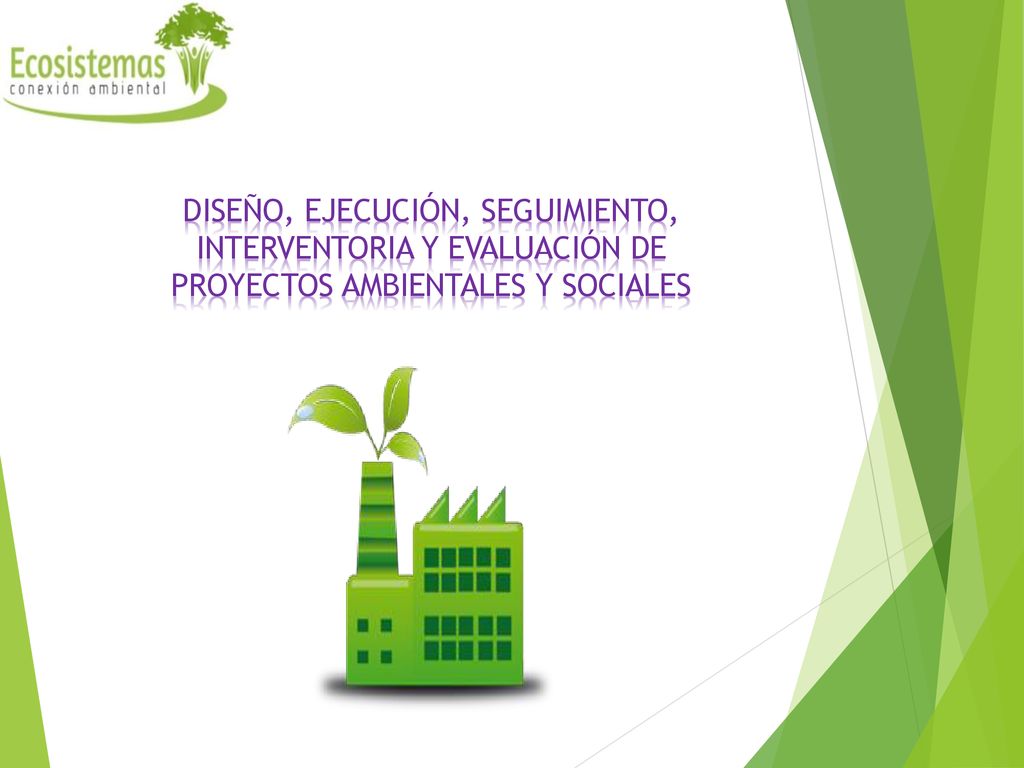 Ecosistemas
conexión ambiental

DISEÑO, EJECUCIÓN, SEGUIMIENTO, INTERVENTORIA Y EVALUACIÓN DE PROYECTOS AMBIENTALES Y SOCIALES